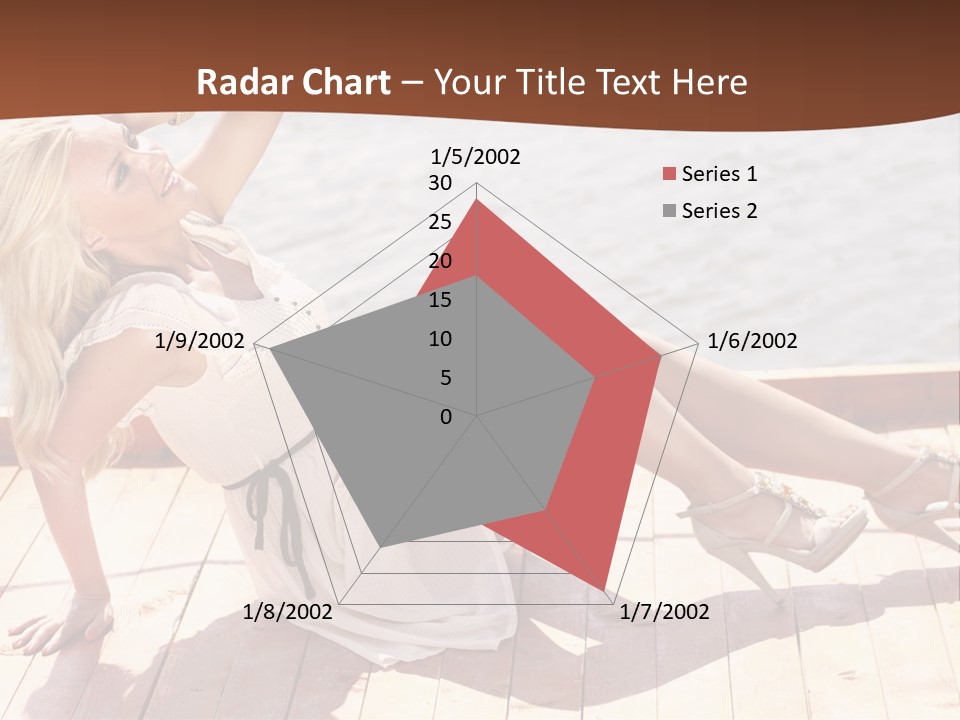 Radar Chart – Your Title Text Here

1/5/2002
30
25
20
15
10
5
0
1/6/2002
1/7/2002
1/8/2002
1/9/2002

Series 1
Series 2